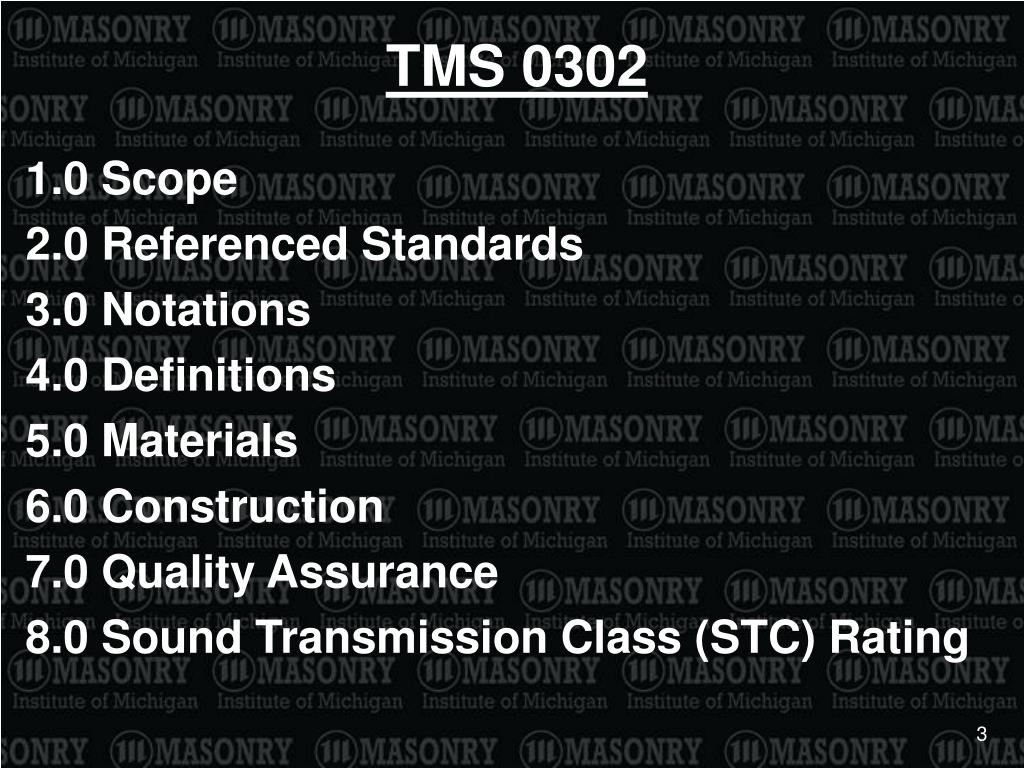 TMS 0302

1.0 Scope
2.0 Referenced Standards
3.0 Notations
4.0 Definitions
5.0 Materials
6.0 Construction
7.0 Quality Assurance
8.0 Sound Transmission Class (STC) Rating

3